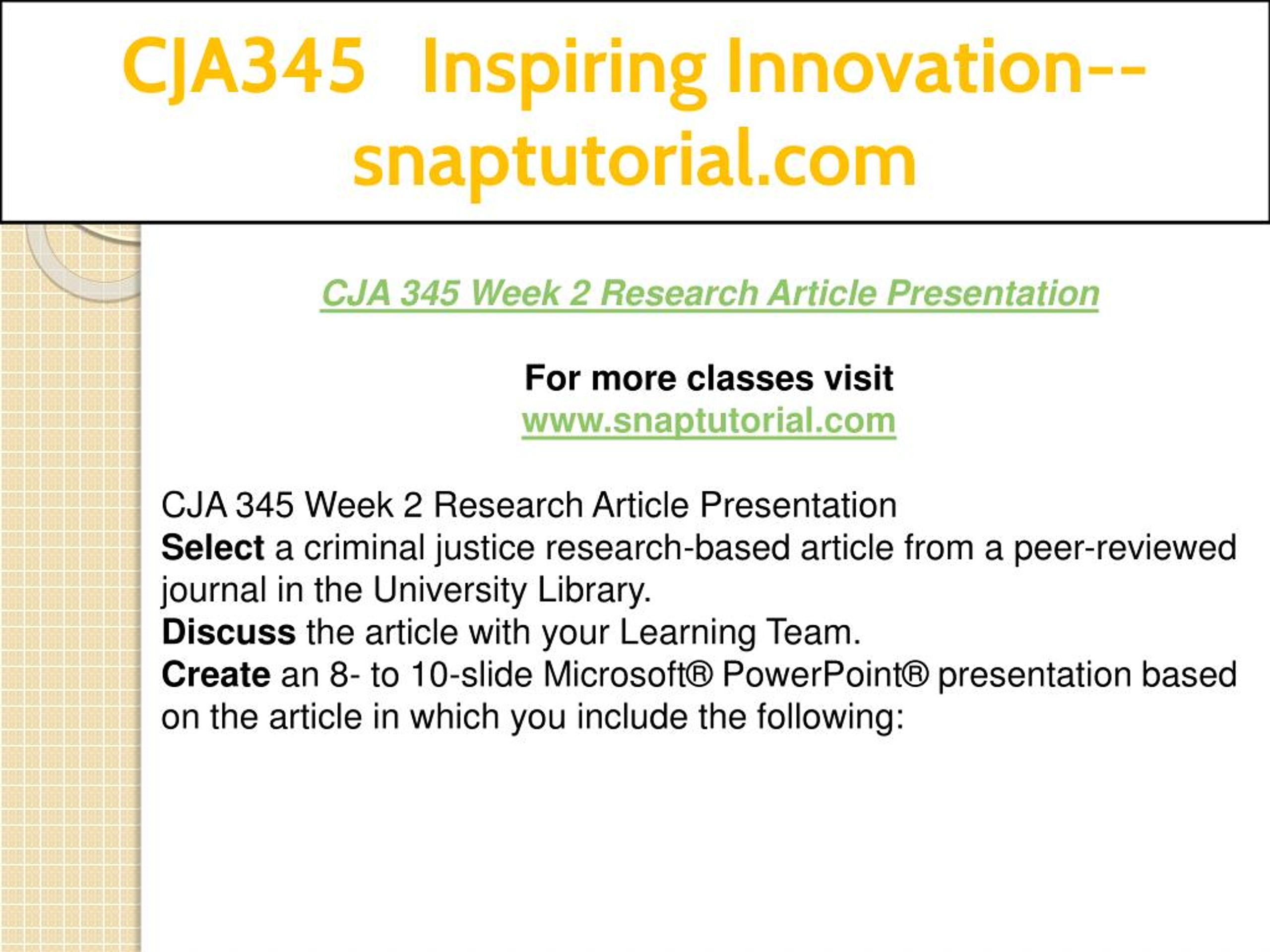 CJA345 Inspiring Innovation--snaptutorial.com

CJA 345 Week 2 Research Article Presentation

For more classes visit
www.snaptutorial.com

CJA 345 Week 2 Research Article Presentation
Select a criminal justice research-based article from a peer-reviewed journal in the University Library.
Discuss the article with your Learning Team.
Create an 8- to 10-slide Microsoft® PowerPoint® presentation based on the article in which you include the following: